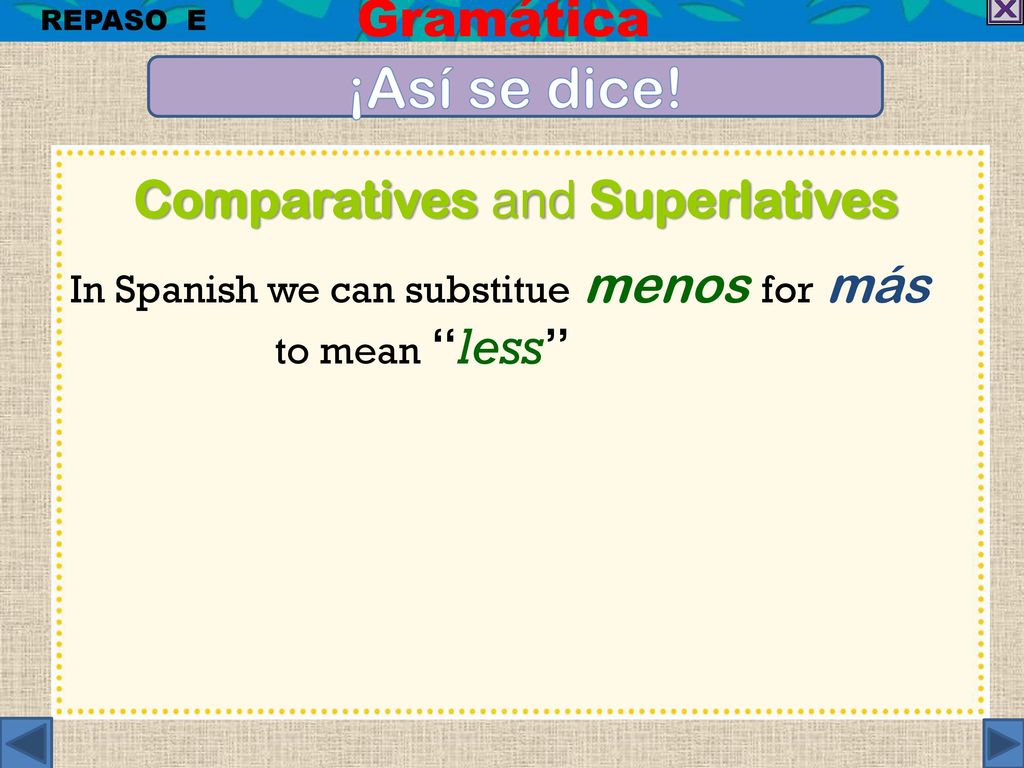 REPASO E

Gramática

¡Así se dice!

Comparatives and Superlatives

In Spanish we can substitue menos for más to mean "less"